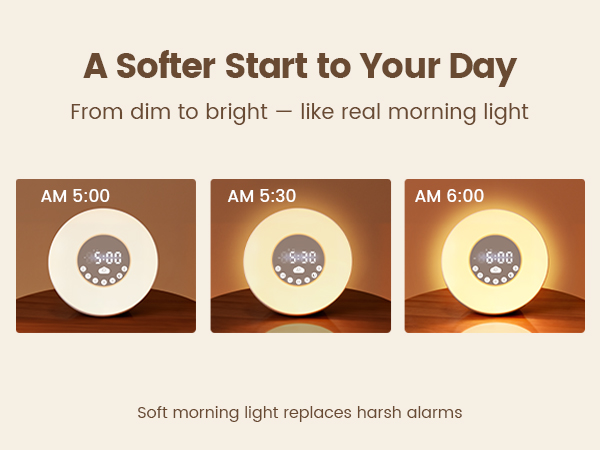 A Softer Start to Your Day

From dim to bright — like real morning light

AM 5:00

5:00

AM 5:30

5:30

AM 6:00

6:00

Soft morning light replaces harsh alarms